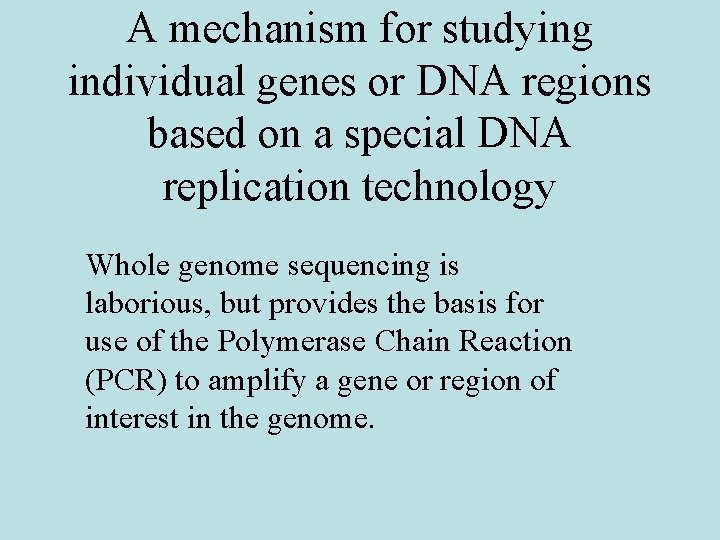 A mechanism for studying individual genes or DNA regions based on a special DNA replication technology

Whole genome sequencing is laborious, but provides the basis for use of the Polymerase Chain Reaction (PCR) to amplify a gene or region of interest in the genome.